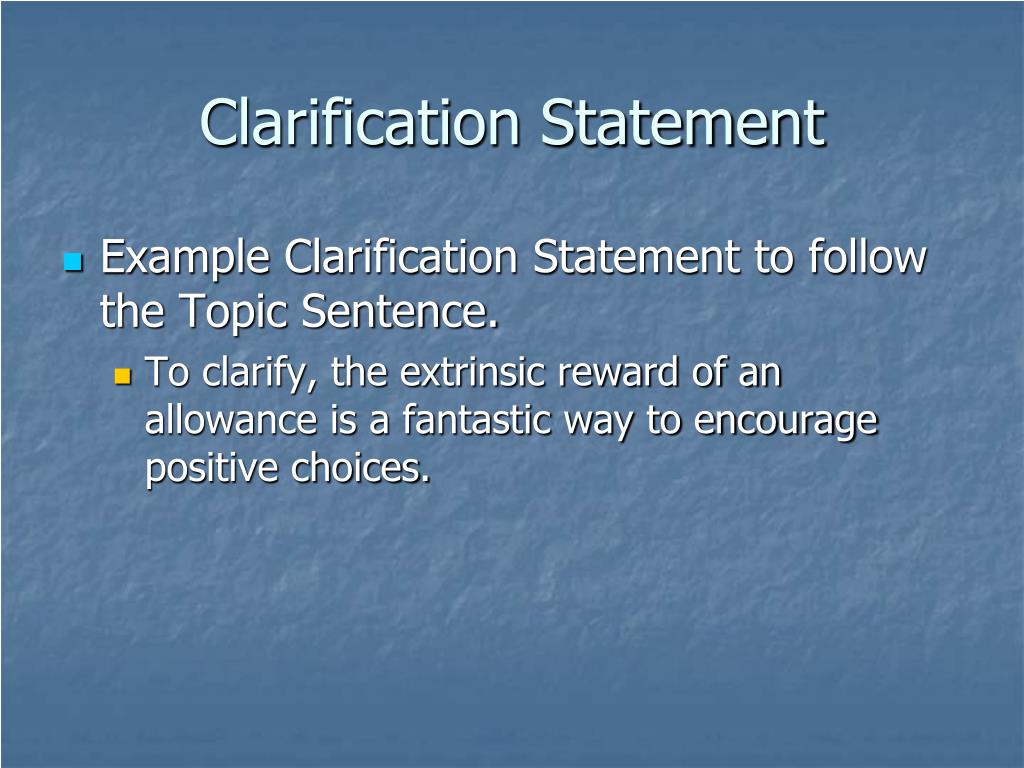 Clarification Statement

Example Clarification Statement to follow the Topic Sentence.

To clarify, the extrinsic reward of an allowance is a fantastic way to encourage positive choices.